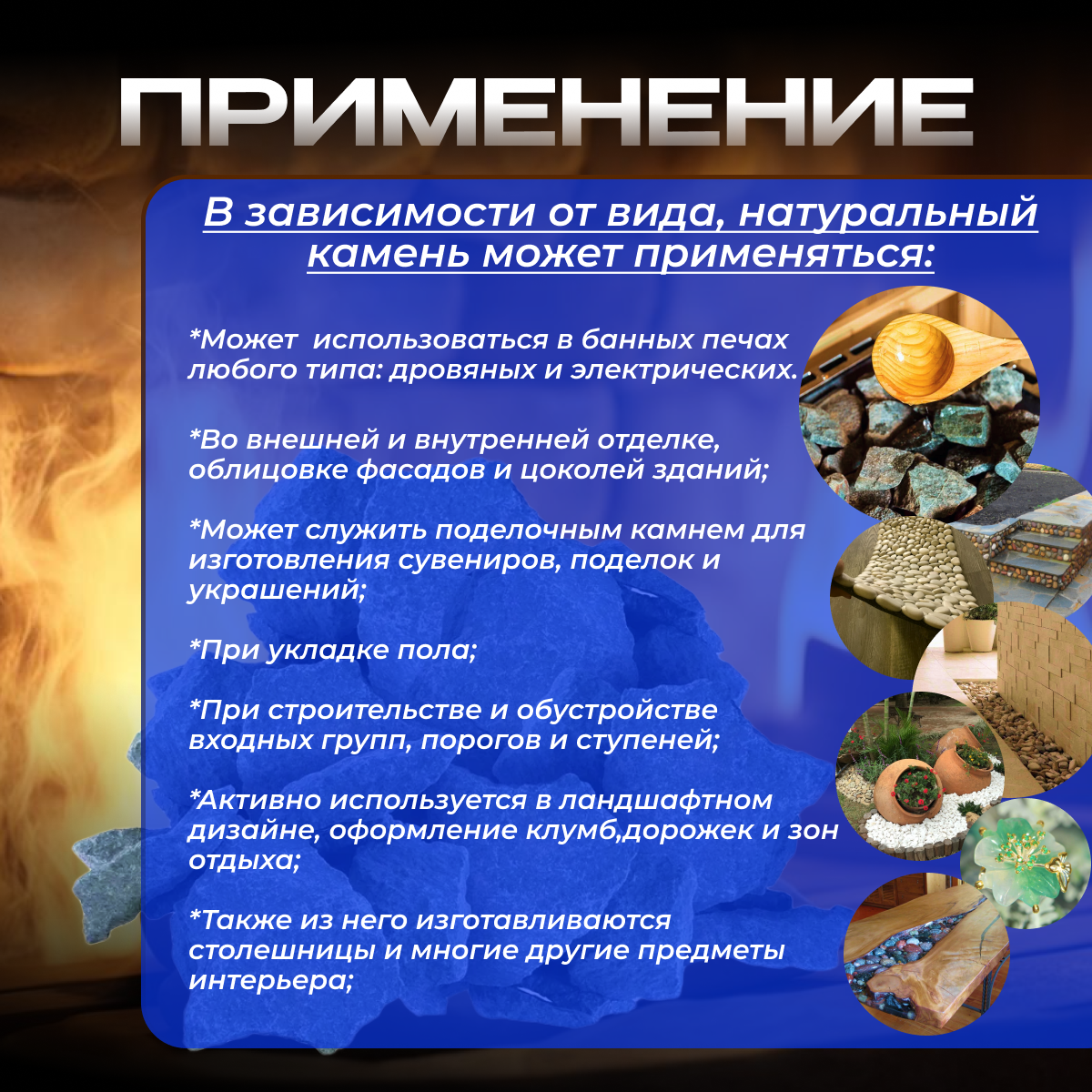 ПРИМЕНЕНИЕ

В зависимости от вида, натуральный камень может применяться:

*Может  использоваться в банных печах любого типа: дровяных и электрических.

*Во внешней и внутренней отделке, облицовке фасадов и цоколей зданий;

*Может служить поделочным камнем для изготовления сувениров, поделок и украшений;

*При укладке пола;

*При строительстве и обустройстве входных групп, порогов и ступеней;

*Активно используется в ландшафтном дизайне, оформление клумб,дорожек и зон отдыха;

*Также из него изготавливаются столешницы и многие другие предметы интерьера;